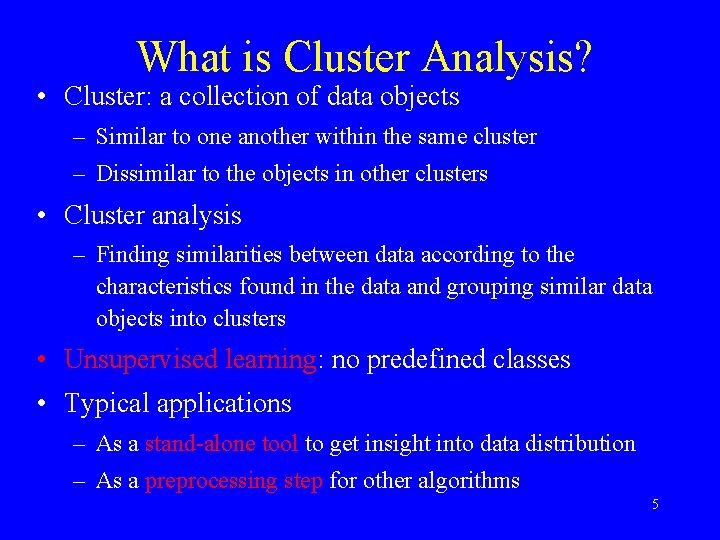 What is Cluster Analysis?

• Cluster: a collection of data objects
– Similar to one another within the same cluster
– Dissimilar to the objects in other clusters

• Cluster analysis
– Finding similarities between data according to the characteristics found in the data and grouping similar data objects into clusters

• Unsupervised learning: no predefined classes

• Typical applications
– As a stand-alone tool to get insight into data distribution
– As a preprocessing step for other algorithms

5